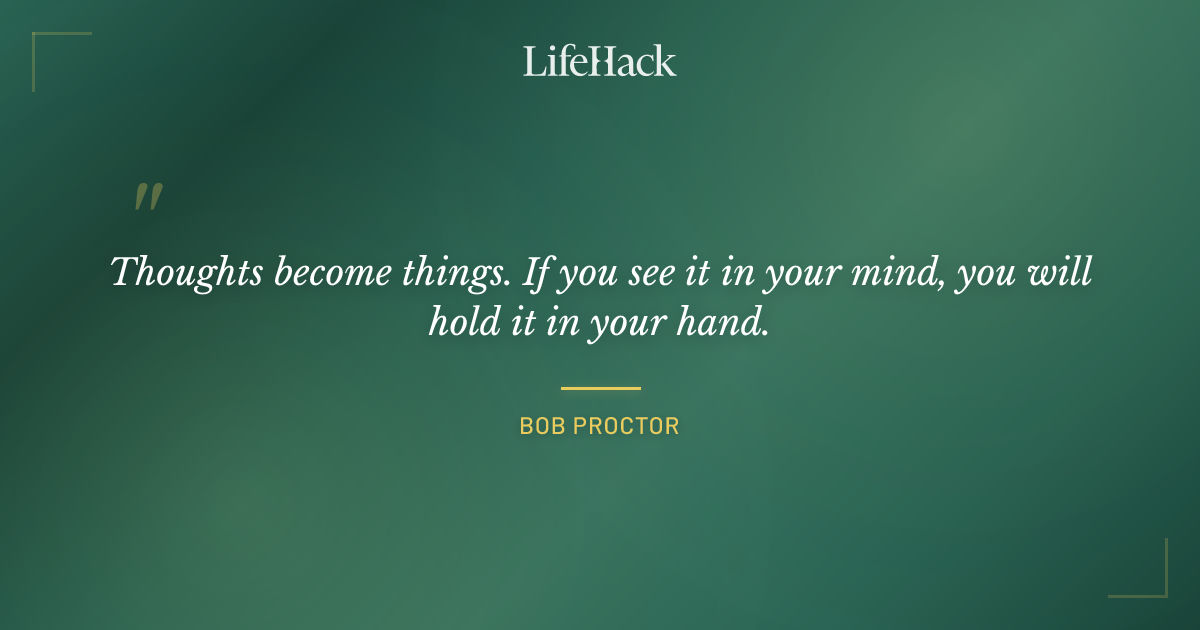 LifeHack

"

Thoughts become things. If you see it in your mind, you will hold it in your hand.

BOB PROCTOR